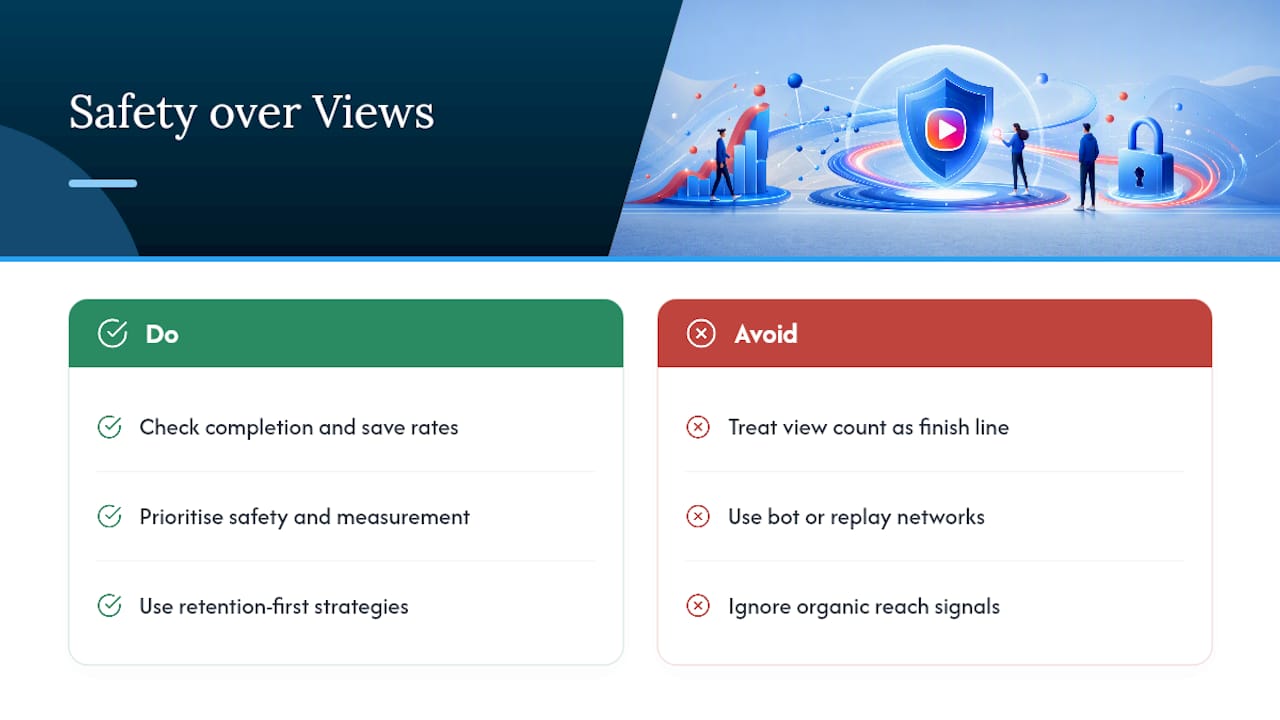 Safety over Views

Do

Check completion and save rates

Prioritise safety and measurement

Use retention-first strategies

Avoid

Treat view count as finish line

Use bot or replay networks

Ignore organic reach signals